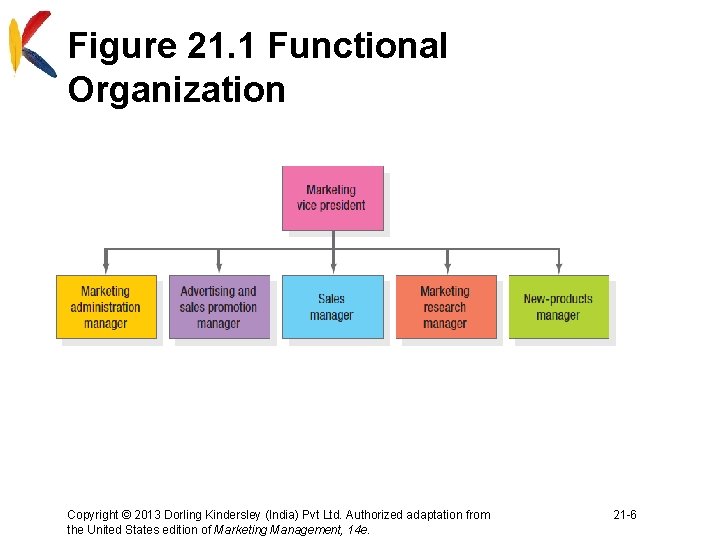 Figure 21.1 Functional Organization

Marketing vice president

Marketing administration manager

Advertising and sales promotion manager

Sales manager

Marketing research manager

New-products manager

Copyright © 2013 Dorling Kindersley (India) Pvt Ltd. Authorized adaptation from the United States edition of Marketing Management, 14e.

21-6